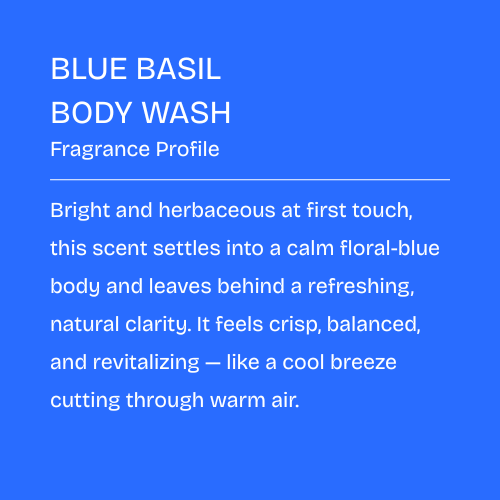 BLUE BASIL
BODY WASH
Fragrance Profile

Bright and herbaceous at first touch, this scent settles into a calm floral-blue body and leaves behind a refreshing, natural clarity. It feels crisp, balanced, and revitalizing — like a cool breeze cutting through warm air.